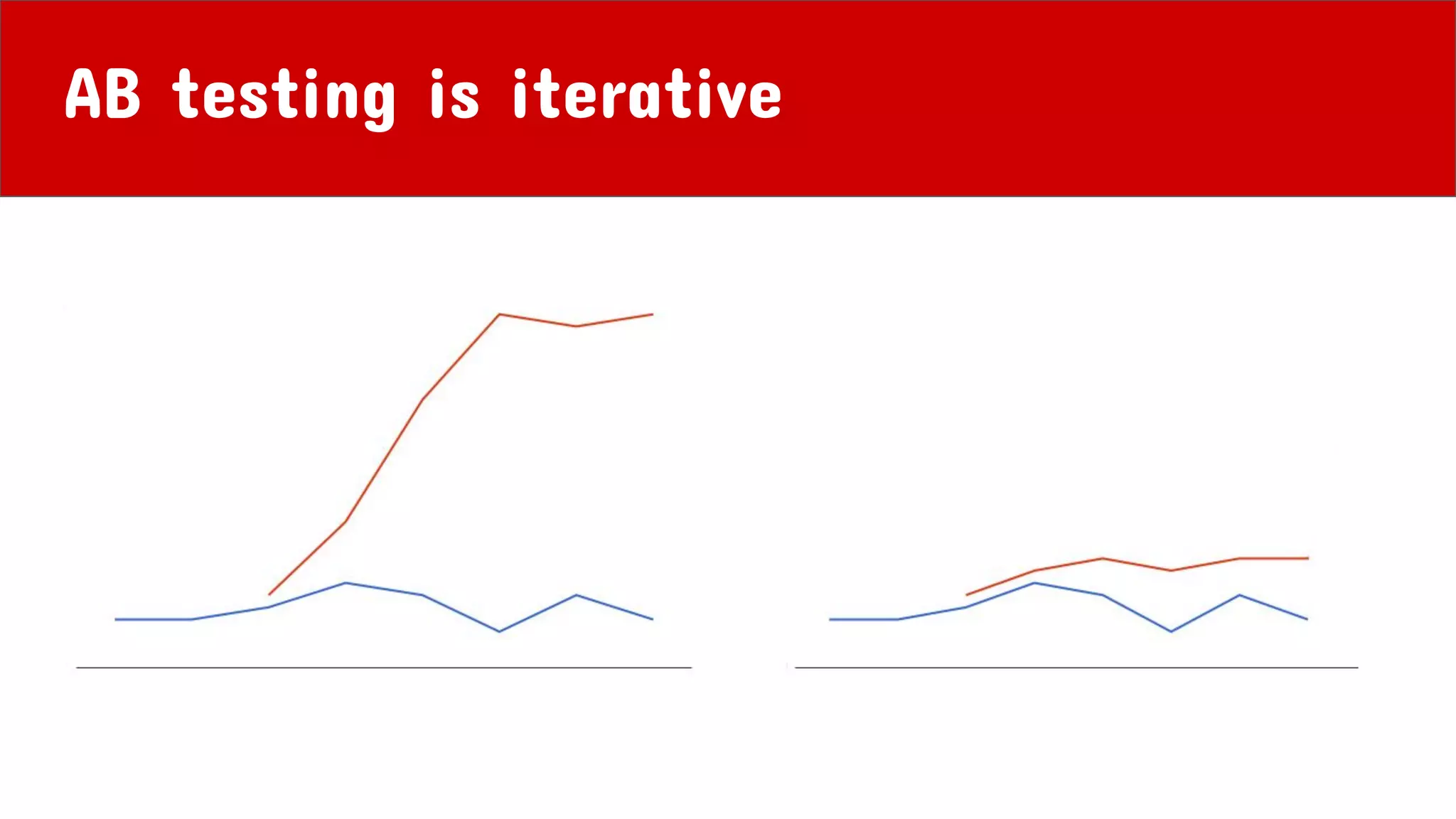 AB testing is iterative